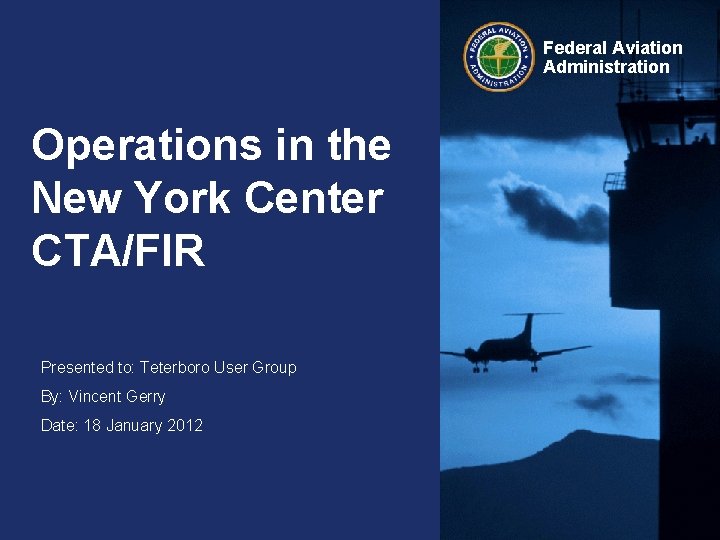 FEDERAL AVIATION ADMINISTRATION

Federal Aviation Administration

Operations in the New York Center CTA/FIR

Presented to: Teterboro User Group

By: Vincent Gerry

Date: 18 January 2012